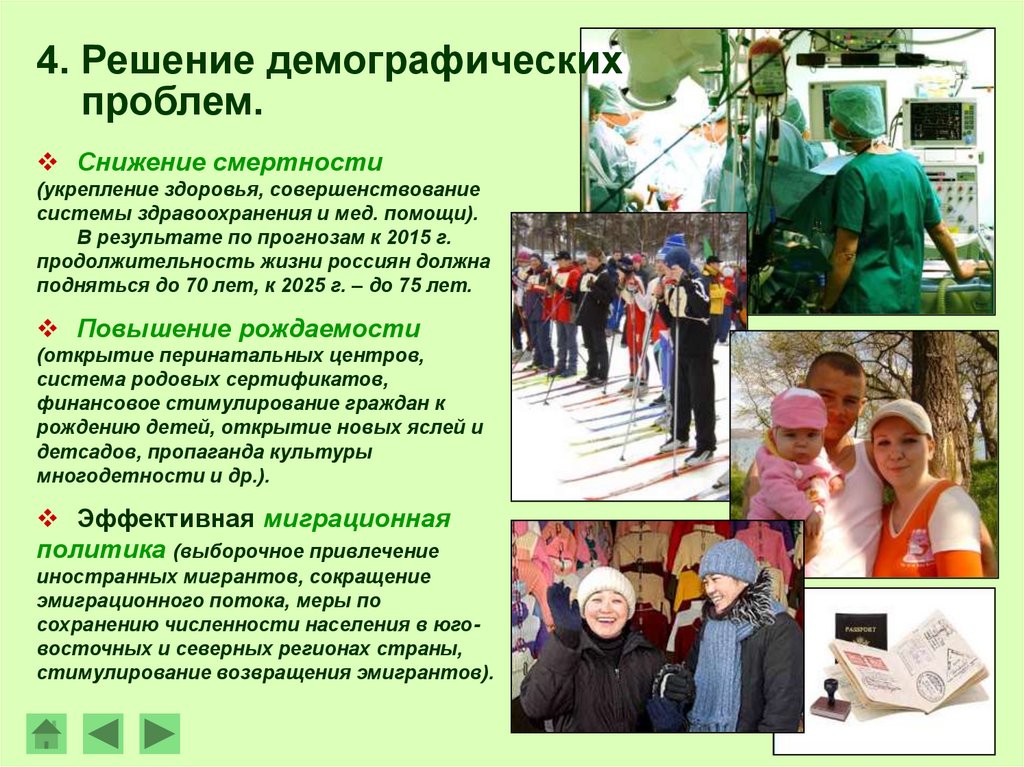 4. Решение демографических проблем.

❖ Снижение смертности (укрепление здоровья, совершенствование системы здравоохранения и мед. помощи).
В результате по прогнозам к 2015 г. продолжительность жизни россиян должна подняться до 70 лет, к 2025 г. – до 75 лет.

❖ Повышение рождаемости (открытие перинатальных центров, система родовых сертификатов, финансовое стимулирование граждан к рождению детей, открытие новых яслей и детсадов, пропаганда культуры многодетности и др.).

❖ Эффективная миграционная политика (выборочное привлечение иностранных мигрантов, сокращение эмиграционного потока, меры по сохранению численности населения в юго-восточных и северных регионах страны, стимулирование возвращения эмигрантов).

PASSPORT